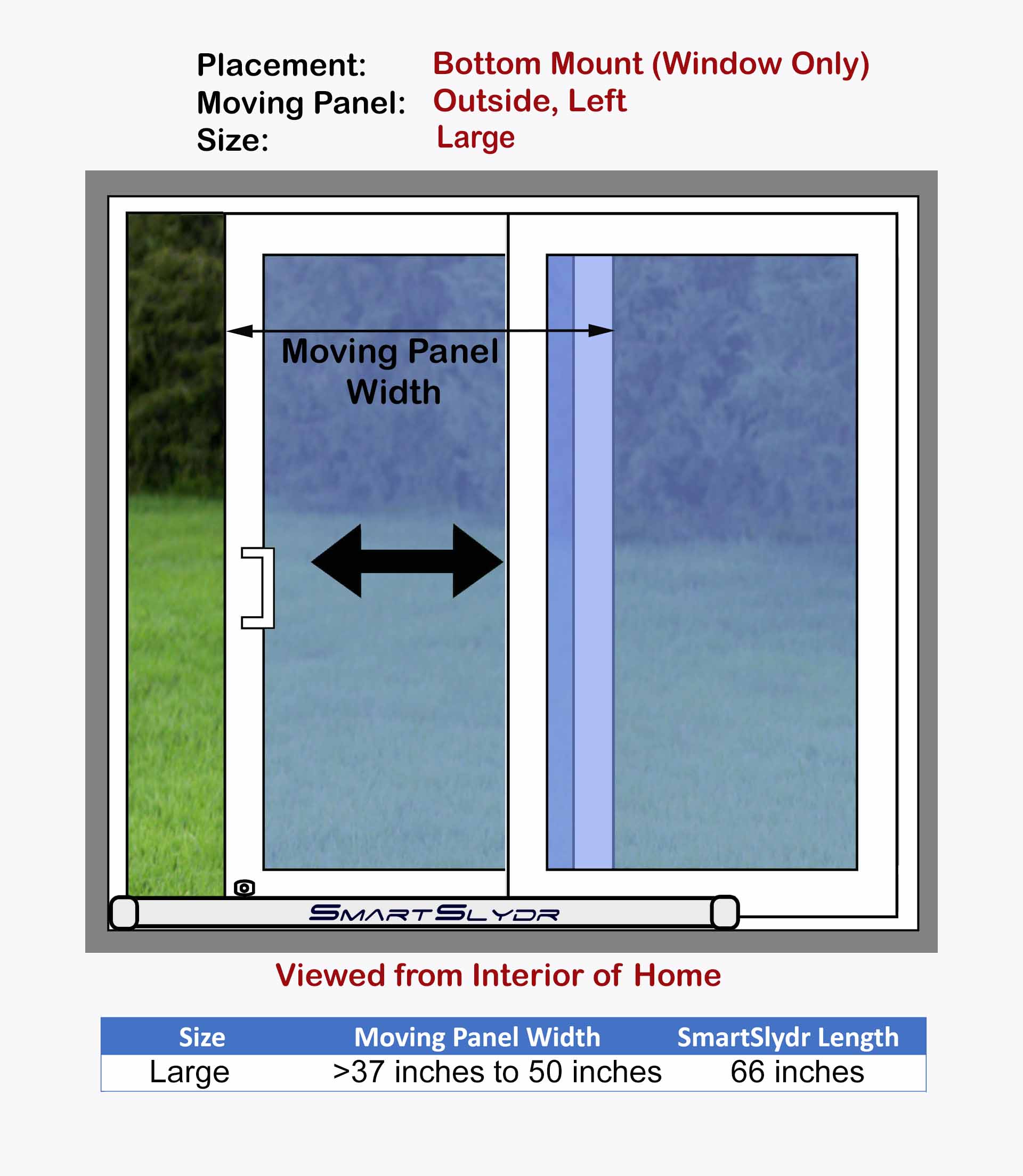 Placement: Bottom Mount (Window Only)
Moving Panel: Outside, Left
Size: Large

Moving Panel Width

SMARTSLYDR

Viewed from Interior of Home

| Size | Moving Panel Width | SmartSlydr Length |
|---|---|---|
| Large | >37 inches to 50 inches | 66 inches |